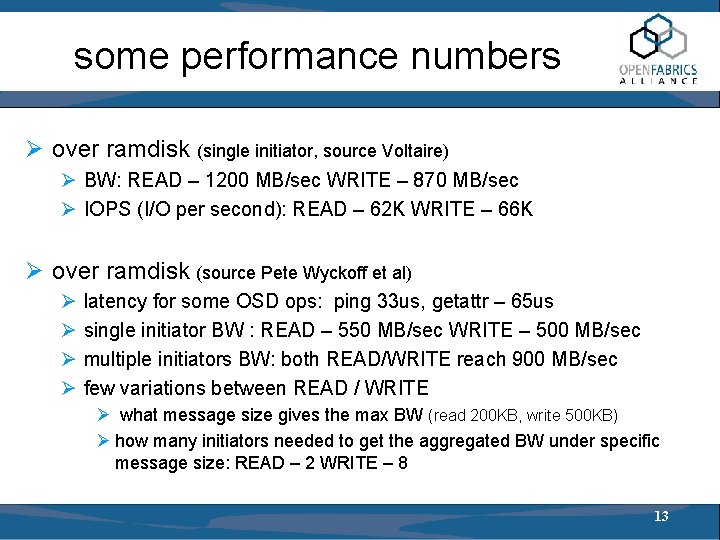 some performance numbers

OPENFABRICS ALLIANCE

➢ over ramdisk (single initiator, source Voltaire)
➢ BW: READ – 1200 MB/sec WRITE – 870 MB/sec
➢ IOPS (I/O per second): READ – 62K WRITE – 66K

➢ over ramdisk (source Pete Wyckoff et al)
➢ latency for some OSD ops: ping 33us, getattr – 65us
➢ single initiator BW : READ – 550 MB/sec WRITE – 500 MB/sec
➢ multiple initiators BW: both READ/WRITE reach 900 MB/sec
➢ few variations between READ / WRITE
➢ what message size gives the max BW (read 200KB, write 500KB)
➢ how many initiators needed to get the aggregated BW under specific message size: READ – 2 WRITE – 8

13